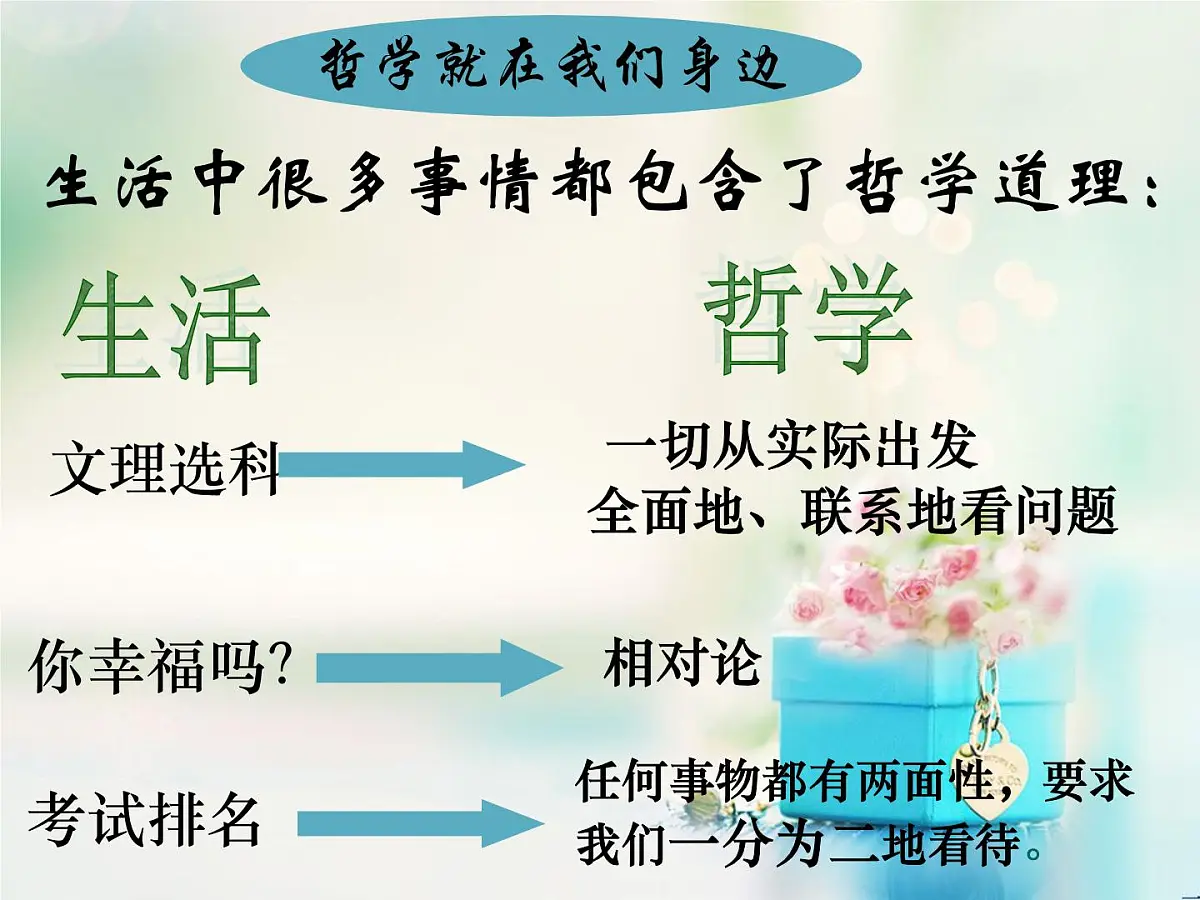 哲学就在我们身边

生活中很多事情都包含了哲学道理：

生活

哲学

文理选科

一切从实际出发
全面地、联系地看问题

你幸福吗?

相对论

考试排名

任何事物都有两面性，要求我们一分为二地看待。